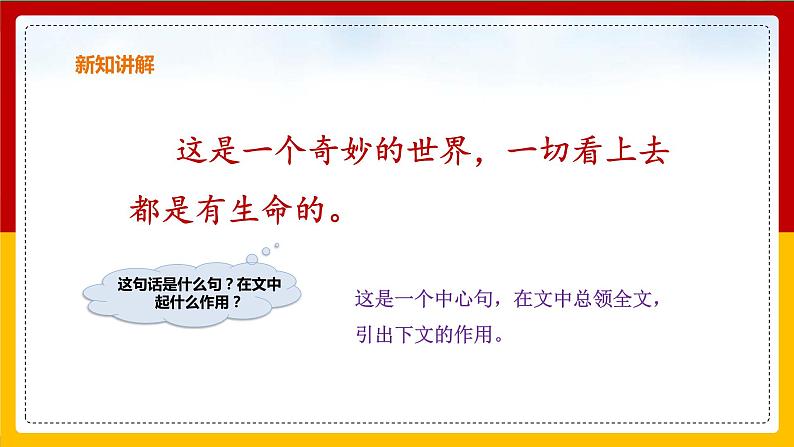 新知讲解

这是一个奇妙的世界，一切看上去都是有生命的。

这句话是什么句？在文中起什么作用？

这是一个中心句，在文中总领全文，引出下文的作用。